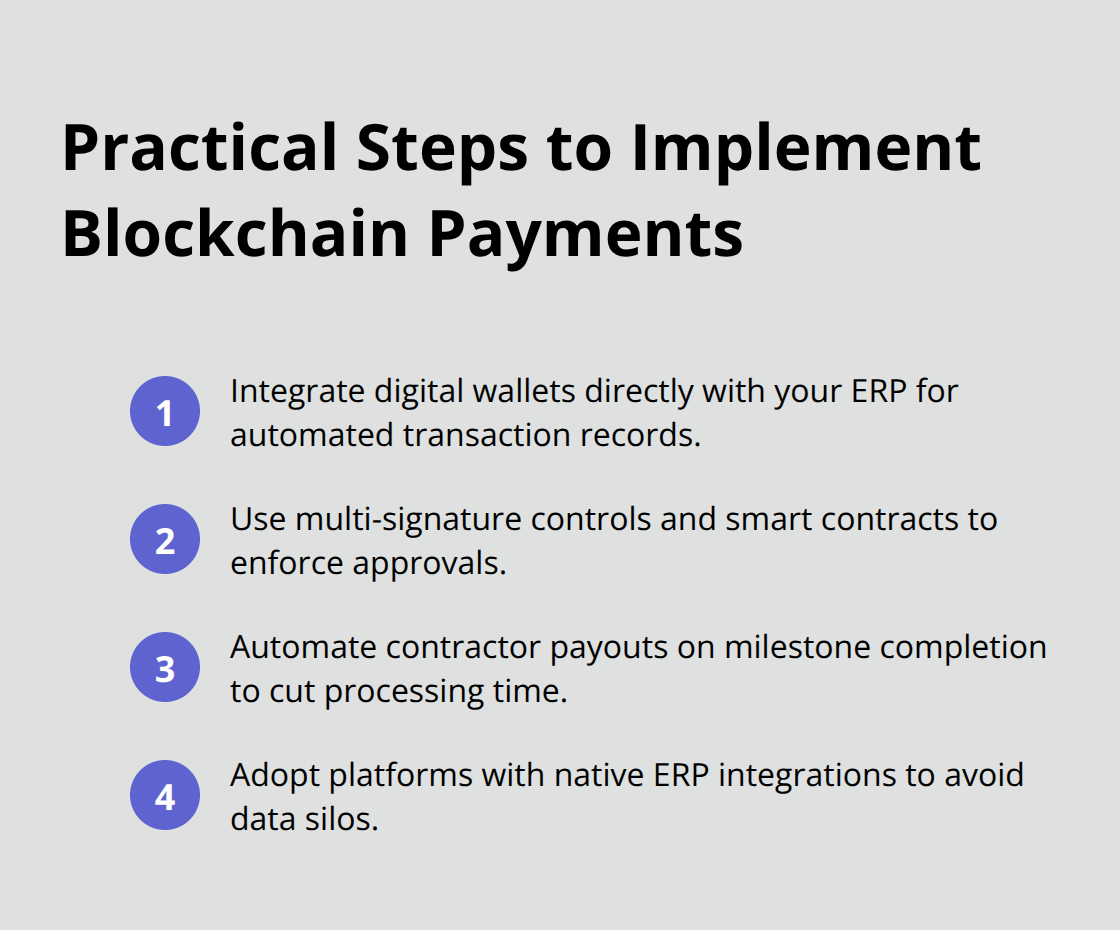 Practical Steps to Implement Blockchain Payments

1 Integrate digital wallets directly with your ERP for automated transaction records.

2 Use multi-signature controls and smart contracts to enforce approvals.

3 Automate contractor payouts on milestone completion to cut processing time.

4 Adopt platforms with native ERP integrations to avoid data silos.